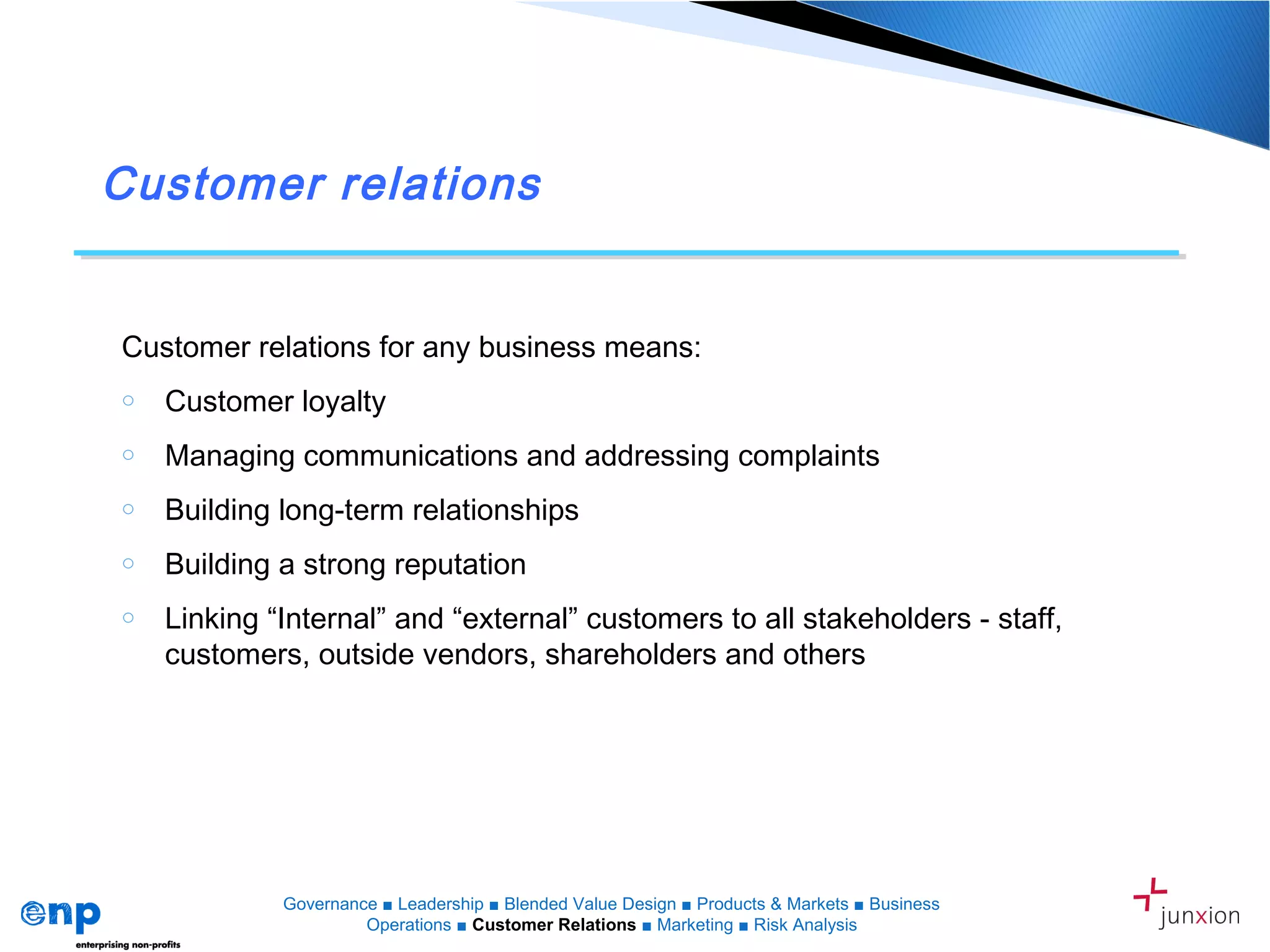 Customer relations

Customer relations for any business means:

○ Customer loyalty

○ Managing communications and addressing complaints

○ Building long-term relationships

○ Building a strong reputation

○ Linking “Internal” and “external” customers to all stakeholders - staff, customers, outside vendors, shareholders and others

enp
enterprising non-profits

Governance ■ Leadership ■ Blended Value Design ■ Products & Markets ■ Business Operations ■ Customer Relations ■ Marketing ■ Risk Analysis

junxion